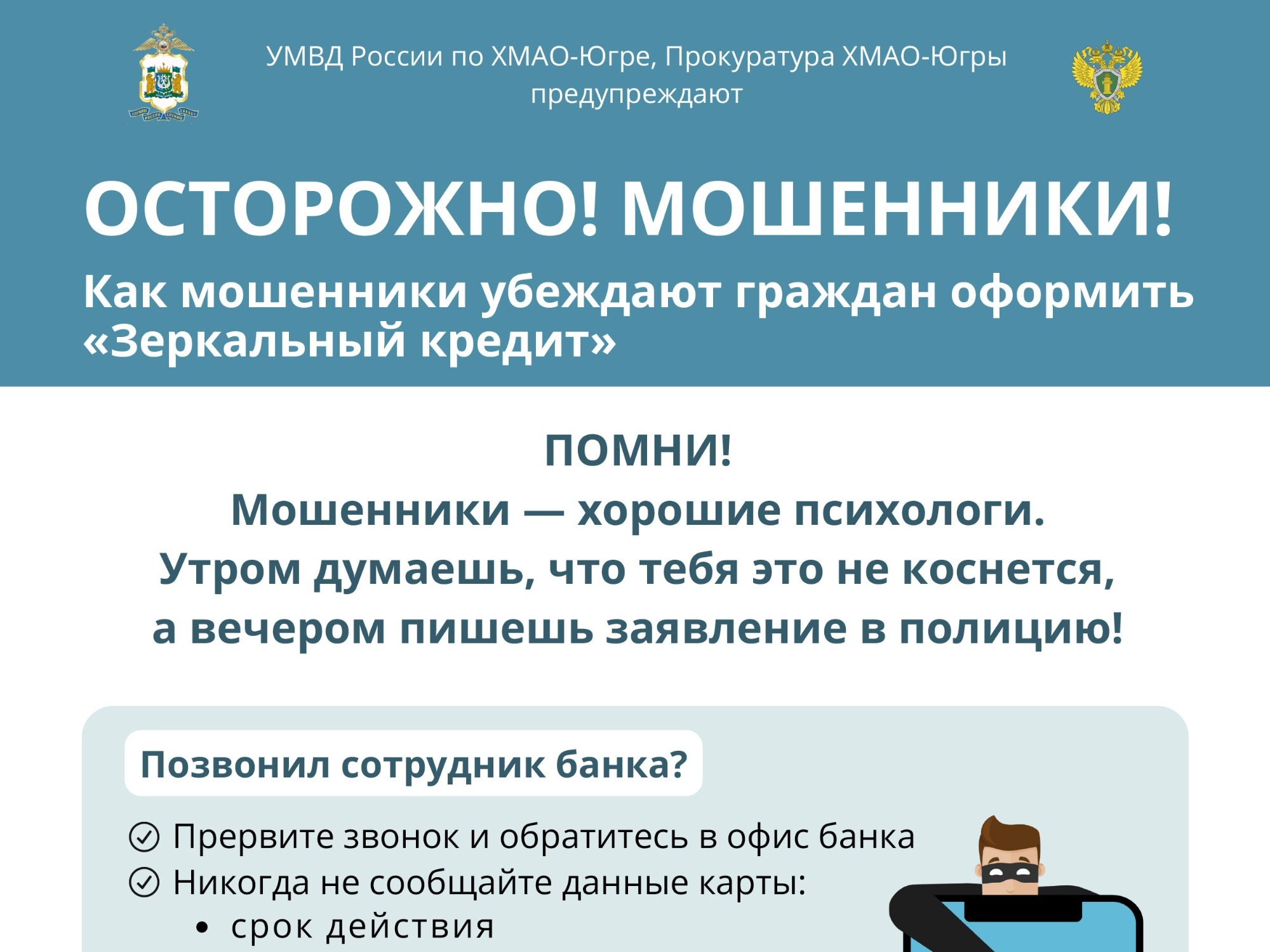 УМВД России по ХМАО-Югре, Прокуратура ХМАО-Югры предупреждают

ОСТОРОЖНО! МОШЕННИКИ!

Как мошенники убеждают граждан оформить «Зеркальный кредит»

ПОМНИ!
Мошенники — хорошие психологи.
Утром думаешь, что тебя это не коснется,
а вечером пишешь заявление в полицию!

Позвонил сотрудник банка?

Прервите звонок и обратитесь в офис банка
Никогда не сообщайте данные карты:
• срок действия